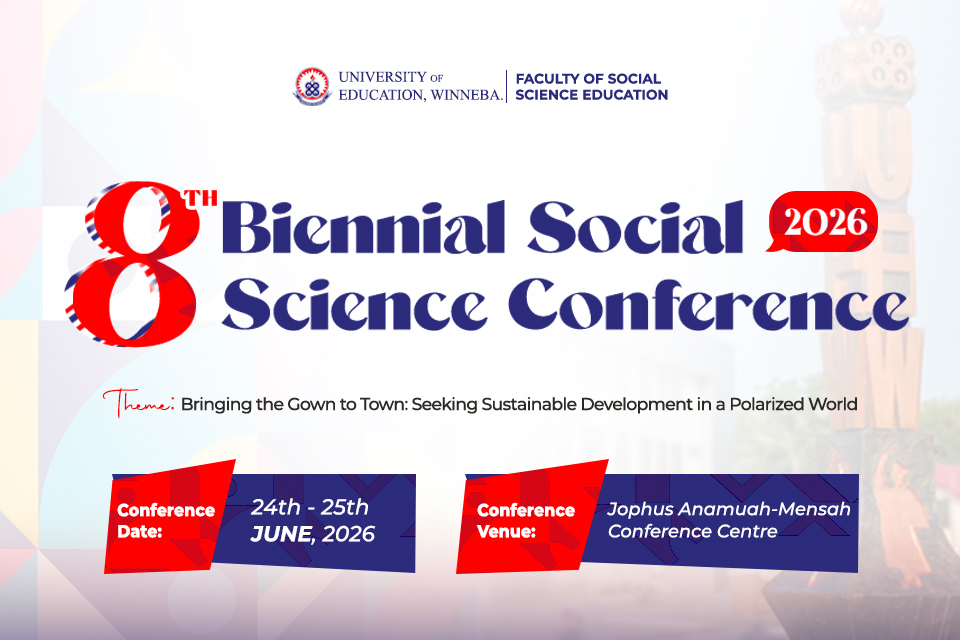 UNIVERSITY OF EDUCATION, WINNEBA. | FACULTY OF SOCIAL SCIENCE EDUCATION

8TH Biennial Social Science Conference 2026

Theme: Bringing the Gown to Town: Seeking Sustainable Development in a Polarized World

Conference Date: 24th - 25th JUNE, 2026

Conference Venue: Jophus Anamuah-Mensah Conference Centre